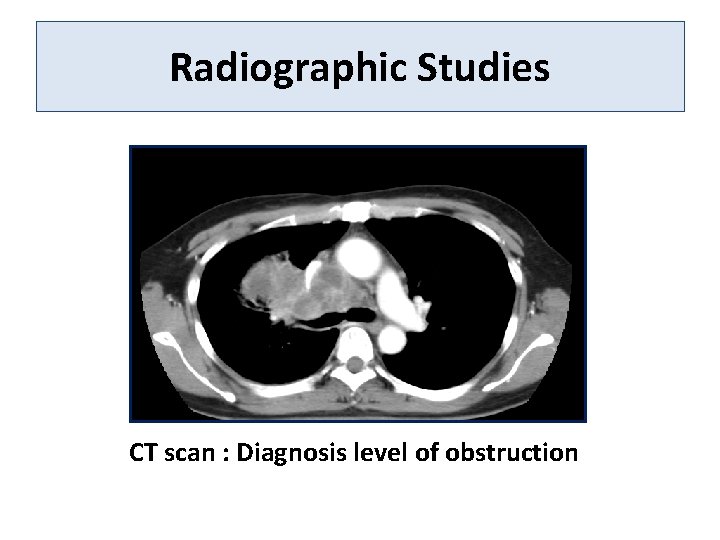 Radiographic Studies

CT scan : Diagnosis level of obstruction